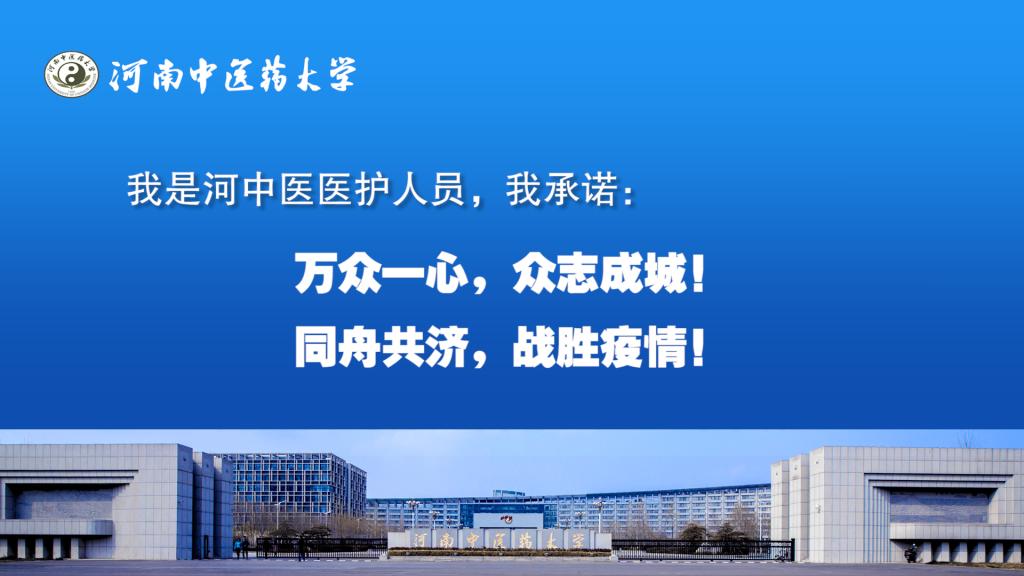 河南中医药大学

我是河中医医护人员，我承诺：

万众一心，众志成城！

同舟共济，战胜疫情！

河南中医药大学